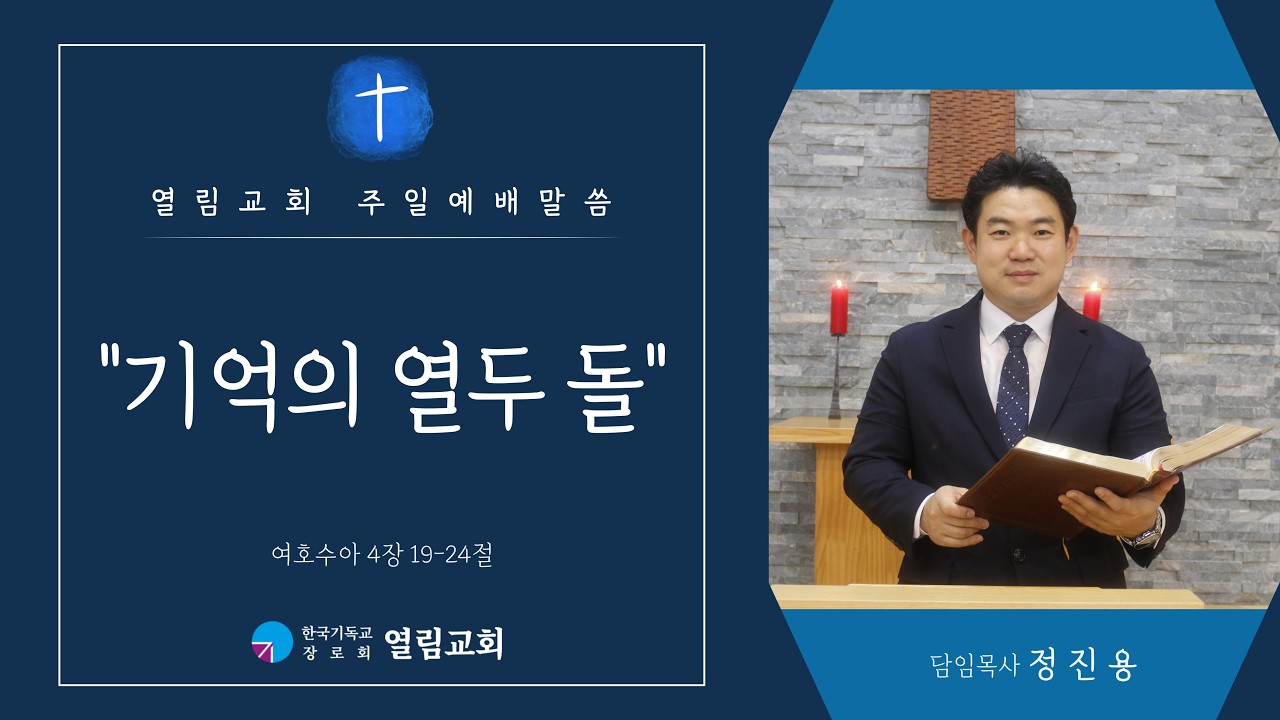 열림교회 주일예배말씀

"기억의 열두 돌"

여호수아 4장 19-24절

한국기독교 장로회 열림교회

담임목사 정진용